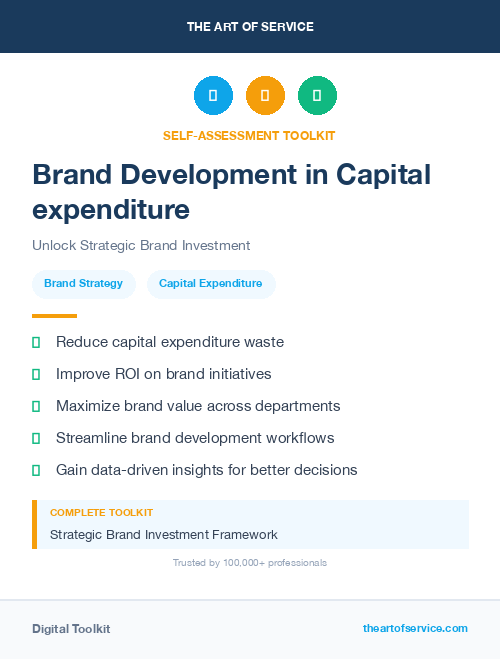 THE ART OF SERVICE

SELF-ASSESSMENT TOOLKIT

Brand Development in Capital expenditure

Unlock Strategic Brand Investment

Brand Strategy

Capital Expenditure

Reduce capital expenditure waste

Improve ROI on brand initiatives

Maximize brand value across departments

Streamline brand development workflows

Gain data-driven insights for better decisions

COMPLETE TOOLKIT

Strategic Brand Investment Framework

Trusted by 100,000+ professionals

Digital Toolkit

theartofservice.com